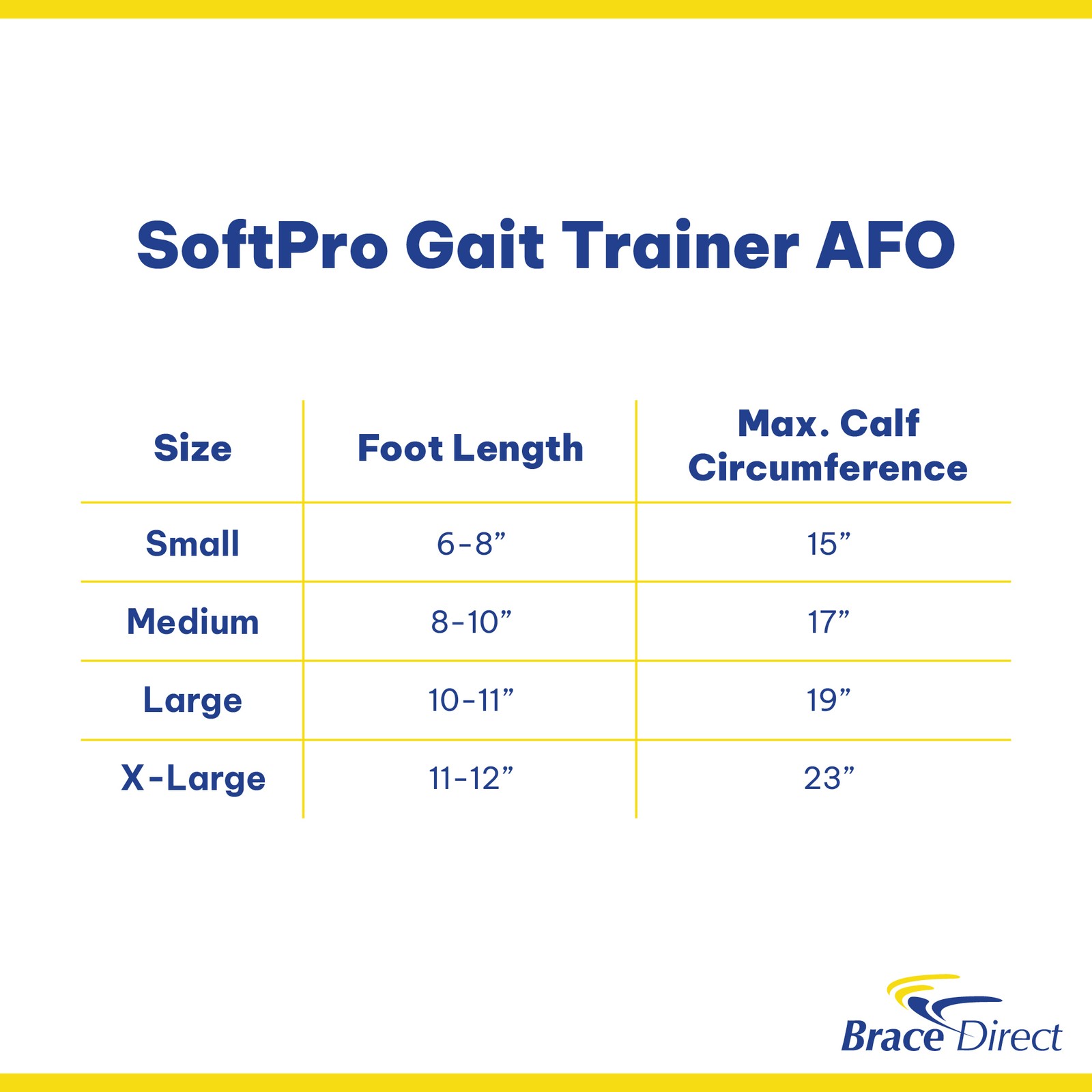 SoftPro Gait Trainer AFO

| Size | Foot Length | Max. Calf Circumference |
|---|---|---|
| Small | 6-8” | 15” |
| Medium | 8-10” | 17” |
| Large | 10-11” | 19” |
| X-Large | 11-12” | 23” |

Brace Direct